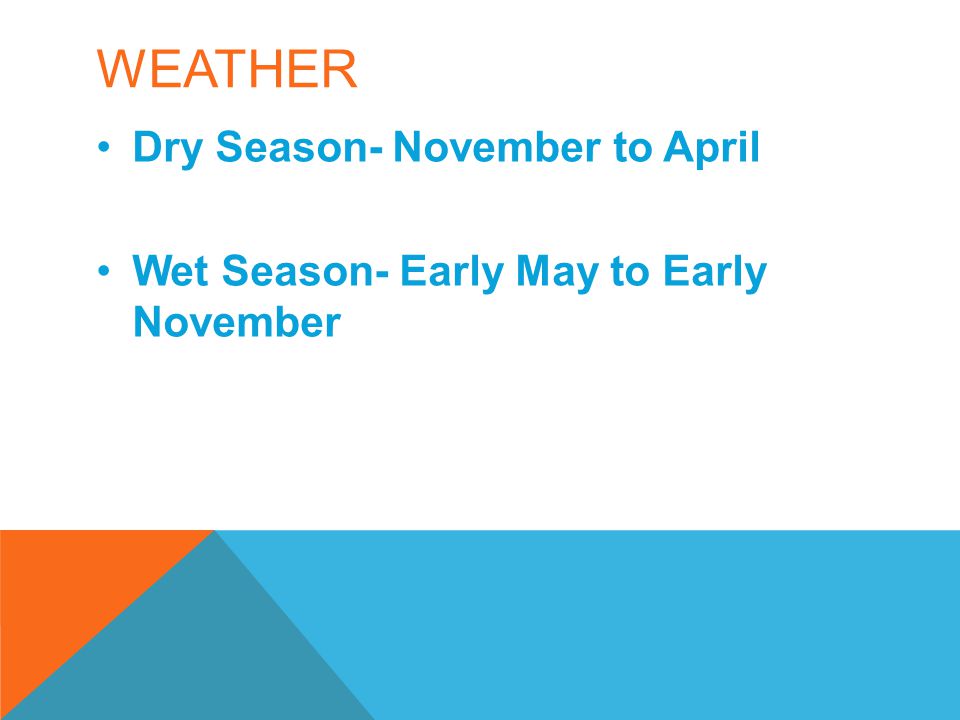 WEATHER

• Dry Season- November to April

• Wet Season- Early May to Early November